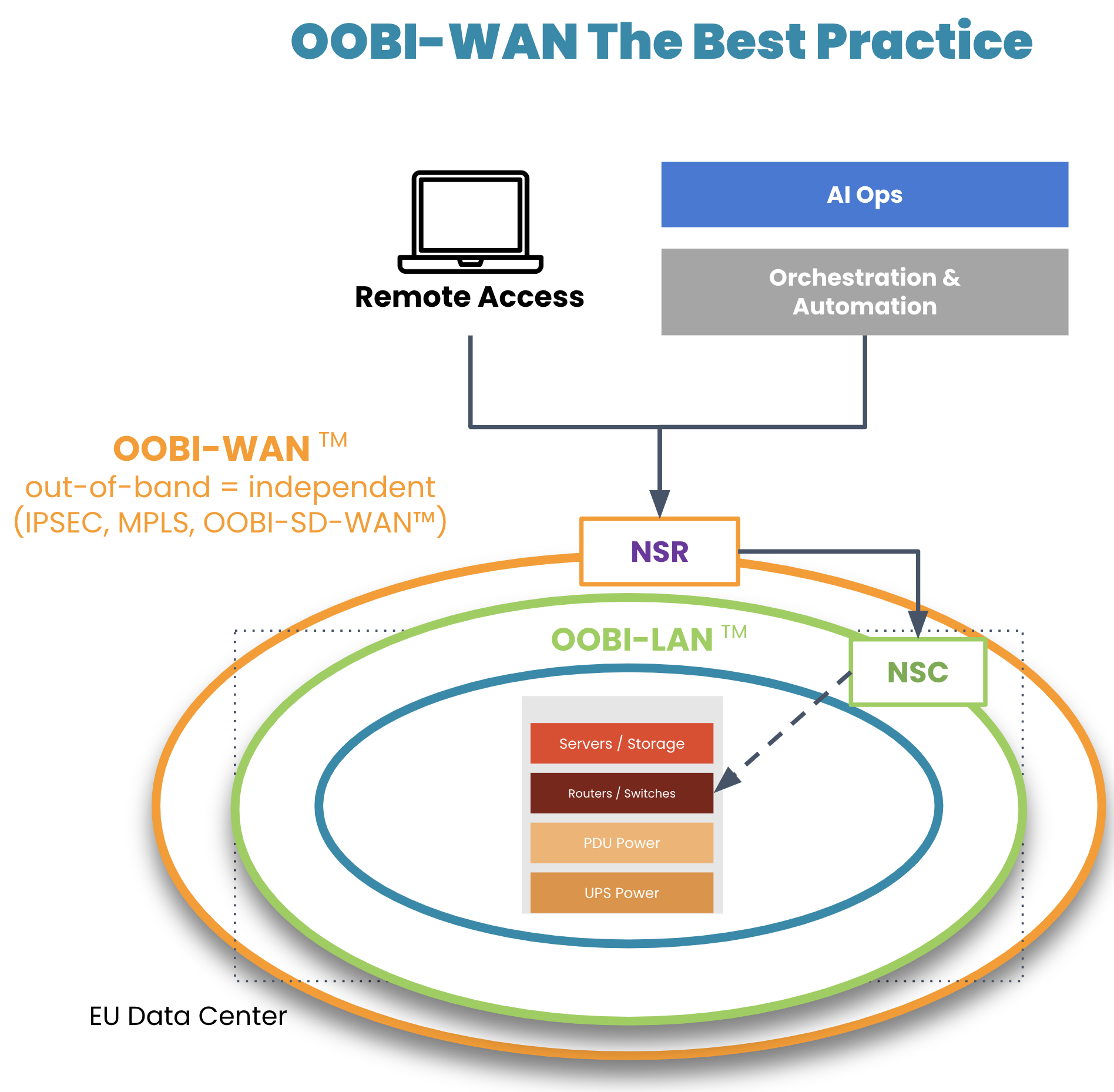 OOBI-WAN The Best Practice

Remote Access

AI Ops

Orchestration & Automation

OOBI-WAN TM
out-of-band = independent
(IPSEC, MPLS, OOBI-SD-WAN™)

NSR

OOBI-LAN TM

NSC

Servers / Storage

Routers / Switches

PDU Power

UPS Power

EU Data Center